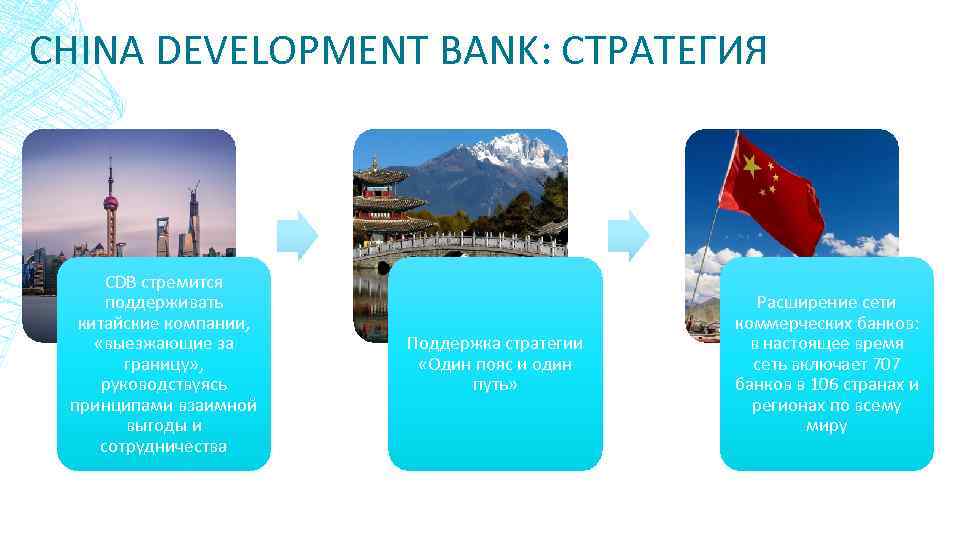 CHINA DEVELOPMENT BANK: СТРАТЕГИЯ

CDB стремится поддерживать китайские компании, «выезжающие за границу», руководствуясь принципами взаимной выгоды и сотрудничества

Поддержка стратегии «Один пояс и один путь»

Расширение сети коммерческих банков: в настоящее время сеть включает 707 банков в 106 странах и регионах по всему миру